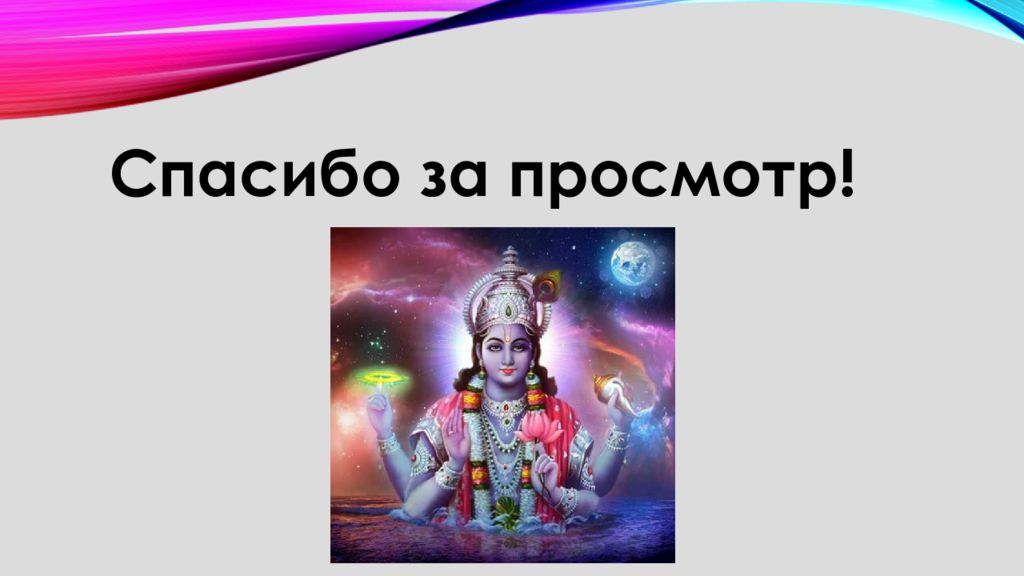 Спасибо за просмотр!